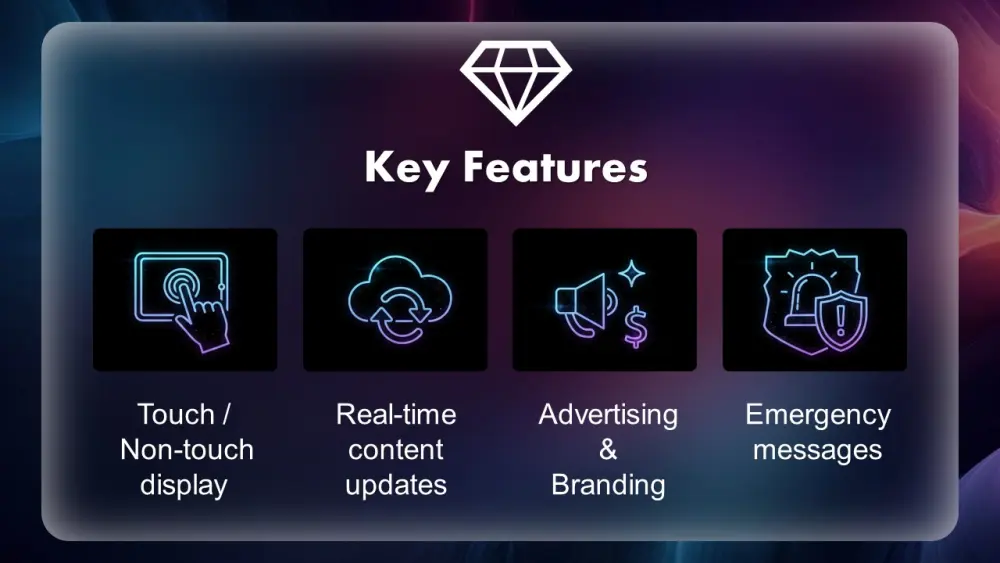 Key Features

Touch / Non-touch display

Real-time content updates

Advertising & Branding

Emergency messages